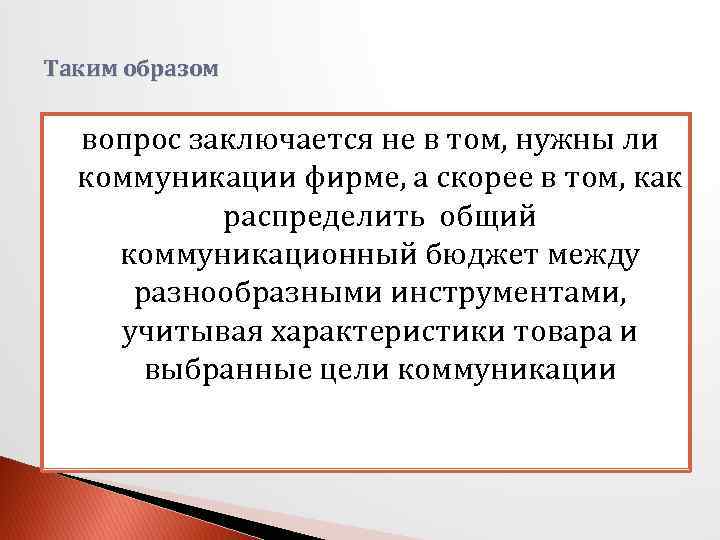 Таким образом

вопрос заключается не в том, нужны ли коммуникации фирме, а скорее в том, как распределить общий коммуникационный бюджет между разнообразными инструментами, учитывая характеристики товара и выбранные цели коммуникации